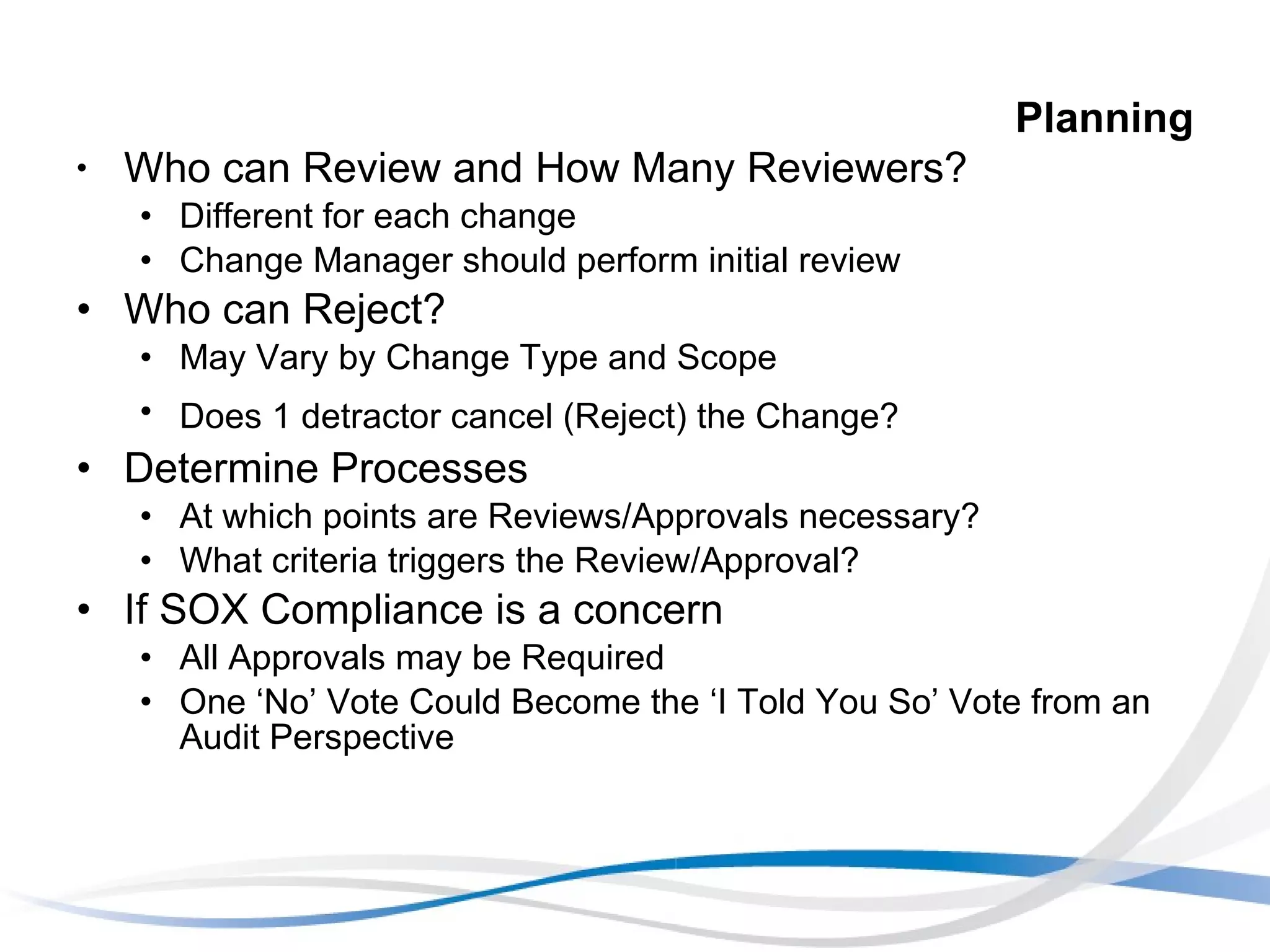 Planning

• Who can Review and How Many Reviewers?
  • Different for each change
  • Change Manager should perform initial review
• Who can Reject?
  • May Vary by Change Type and Scope
  • Does 1 detractor cancel (Reject) the Change?
• Determine Processes
  • At which points are Reviews/Approvals necessary?
  • What criteria triggers the Review/Approval?
• If SOX Compliance is a concern
  • All Approvals may be Required
  • One ‘No’ Vote Could Become the ‘I Told You So’ Vote from an Audit Perspective